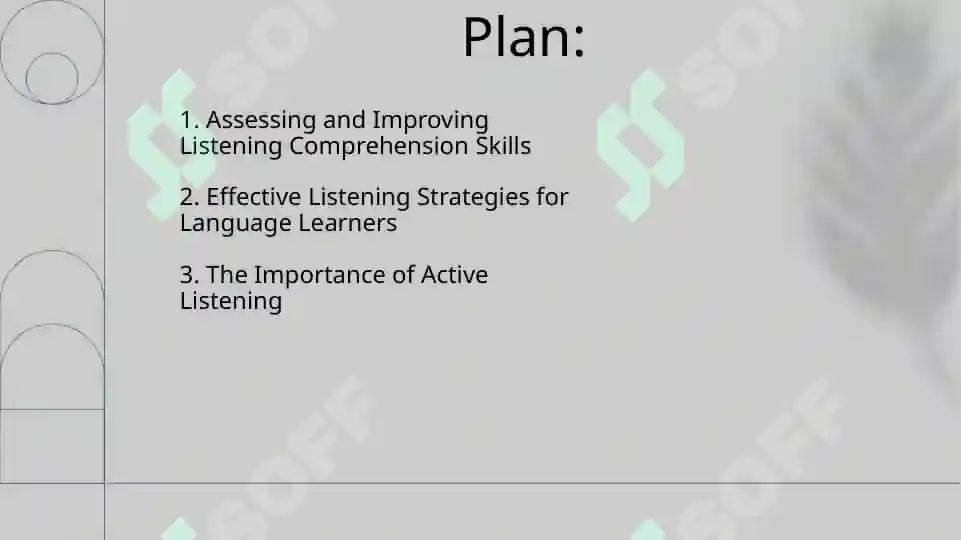 Plan:

1. Assessing and Improving Listening Comprehension Skills

2. Effective Listening Strategies for Language Learners

3. The Importance of Active Listening

SOFF SOFF SOFF SOFF